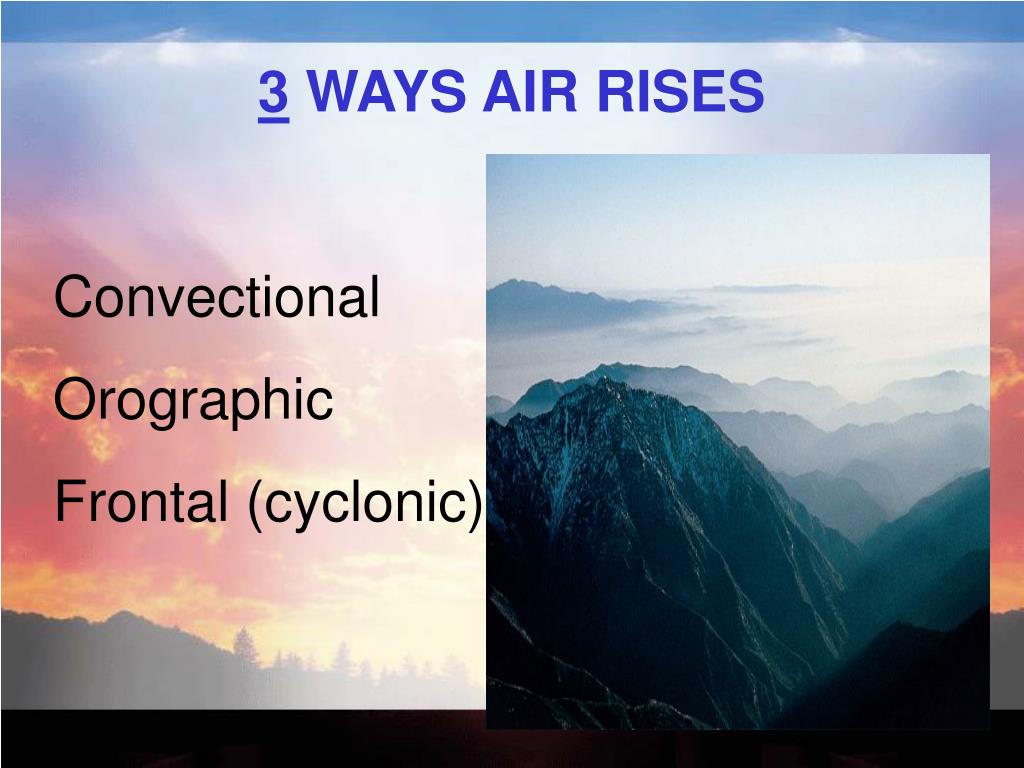 3 WAYS AIR RISES

Convectional

Orographic

Frontal (cyclonic)